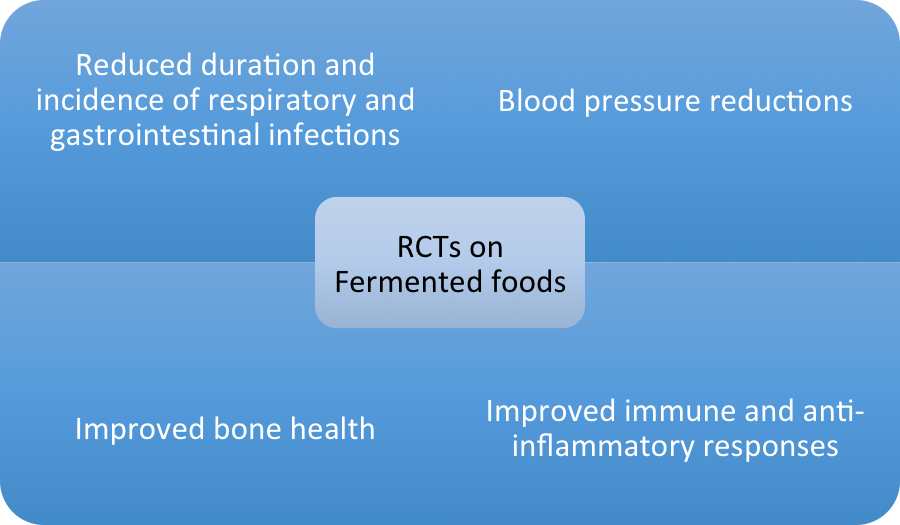 Reduced duration and incidence of respiratory and gastrointestinal infections

Blood pressure reductions

RCTs on Fermented foods

Improved bone health

Improved immune and anti-inflammatory responses